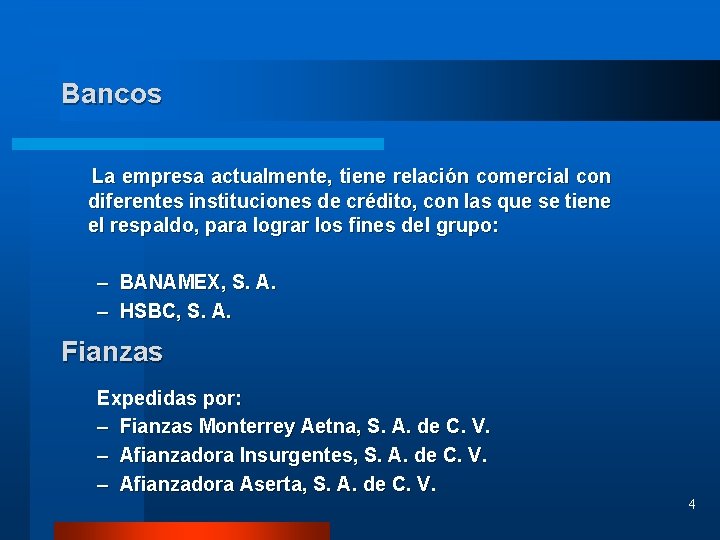 Bancos

La empresa actualmente, tiene relación comercial con diferentes instituciones de crédito, con las que se tiene el respaldo, para lograr los fines del grupo:

– BANAMEX, S. A.
– HSBC, S. A.

Fianzas

Expedidas por:
– Fianzas Monterrey Aetna, S. A. de C. V.
– Afianzadora Insurgentes, S. A. de C. V.
– Afianzadora Aserta, S. A. de C. V.

4